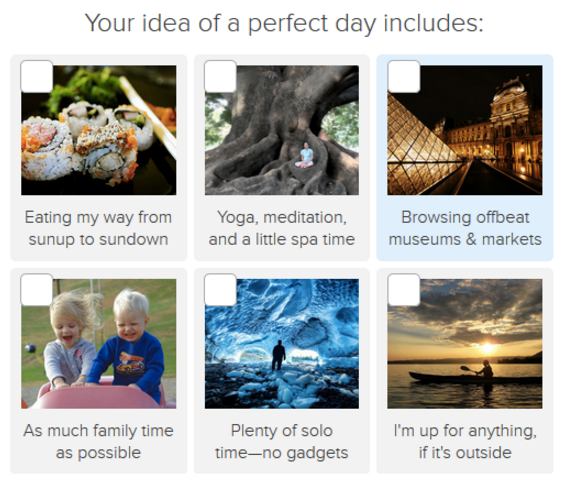 Your idea of a perfect day includes:

Eating my way from sunup to sundown

Yoga, meditation, and a little spa time

Browsing offbeat museums & markets

As much family time as possible

Plenty of solo time—no gadgets

I'm up for anything, if it's outside